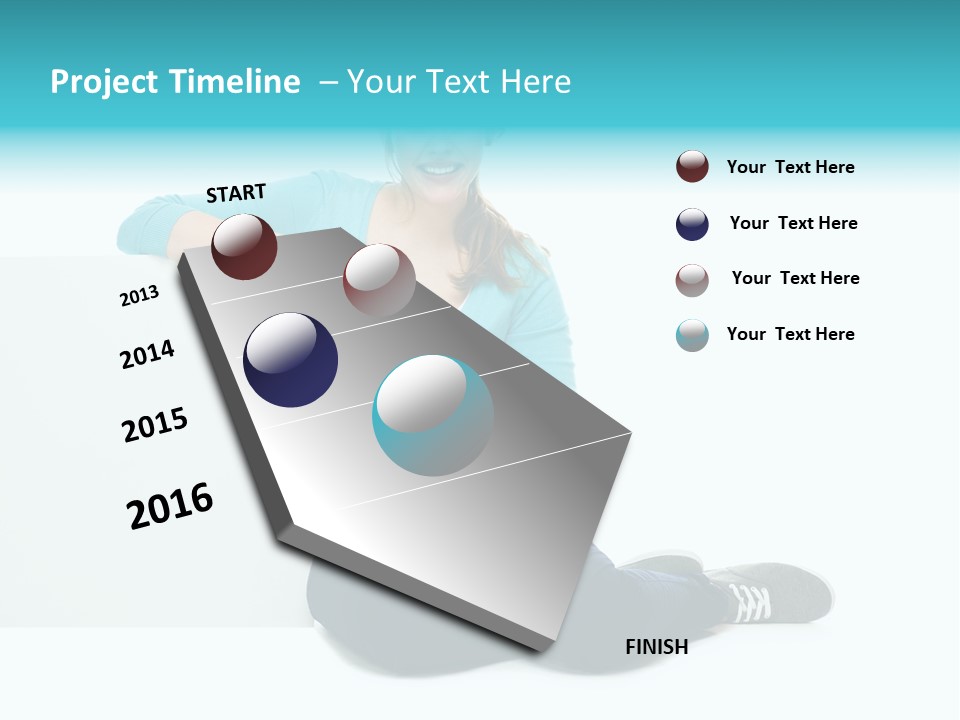 Project Timeline – Your Text Here

START

2013

2014

2015

2016

FINISH

Your Text Here

Your Text Here

Your Text Here

Your Text Here